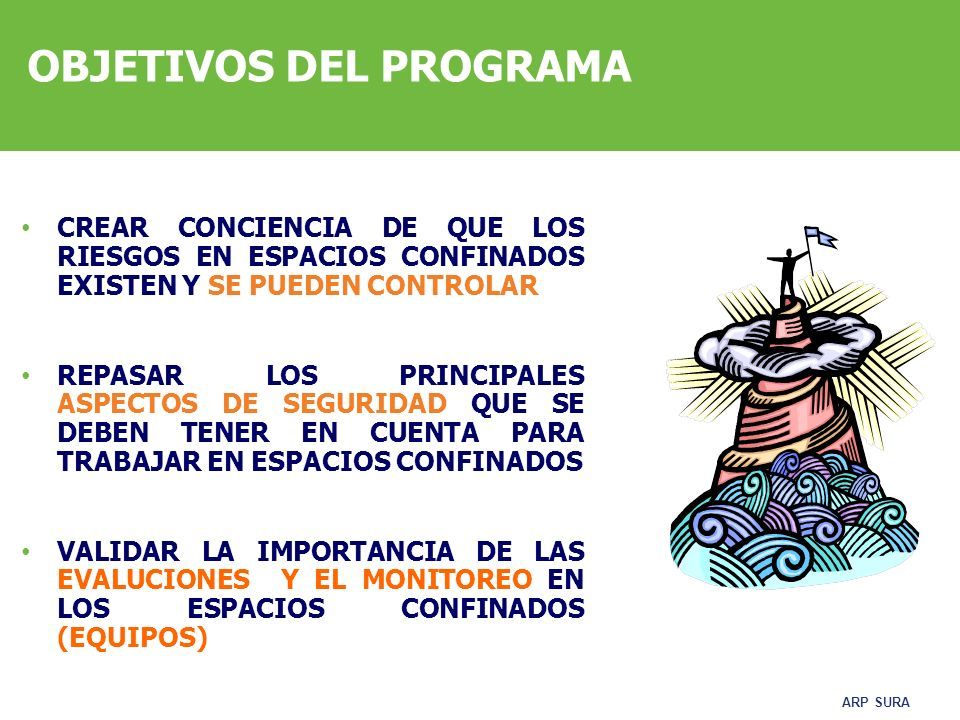 OBJETIVOS DEL PROGRAMA

• CREAR CONCIENCIA DE QUE LOS RIESGOS EN ESPACIOS CONFINADOS EXISTEN Y SE PUEDEN CONTROLAR

• REPASAR LOS PRINCIPALES ASPECTOS DE SEGURIDAD QUE SE DEBEN TENER EN CUENTA PARA TRABAJAR EN ESPACIOS CONFINADOS

• VALIDAR LA IMPORTANCIA DE LAS EVALUCIONES Y EL MONITOREO EN LOS ESPACIOS CONFINADOS (EQUIPOS)

ARP SURA